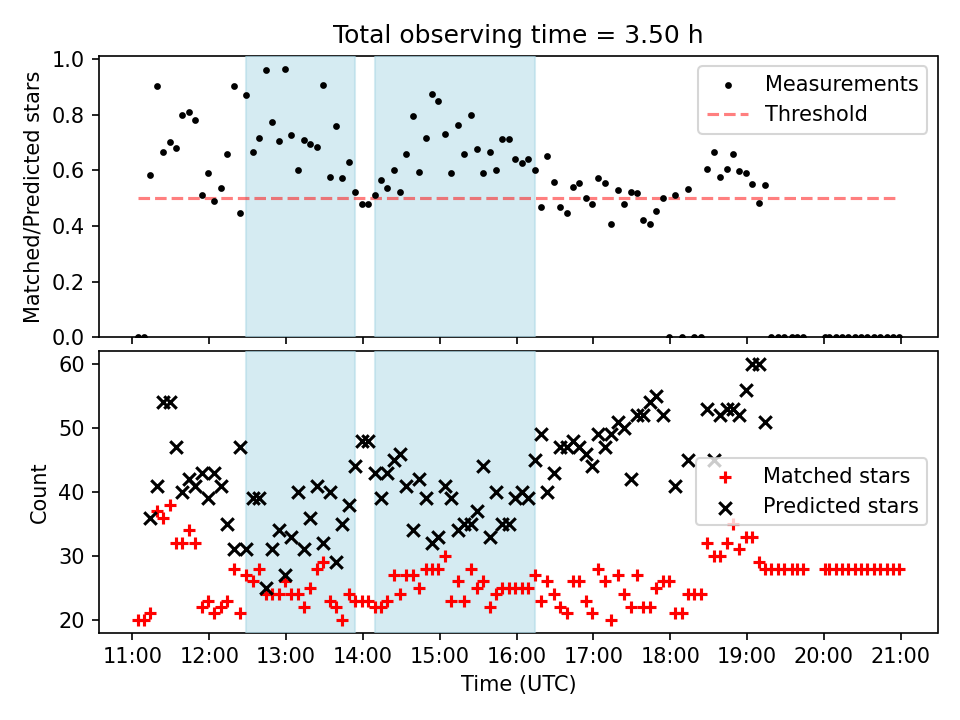 Total observing time = 3.50 h

Matched/Predicted stars

1.0
0.8
0.6
0.4
0.2
0.0

Measurements
Threshold

Count

60
50
40
30
20

Matched stars
Predicted stars

11:00
12:00
13:00
14:00
15:00
16:00
17:00
18:00
19:00
20:00
21:00

Time (UTC)